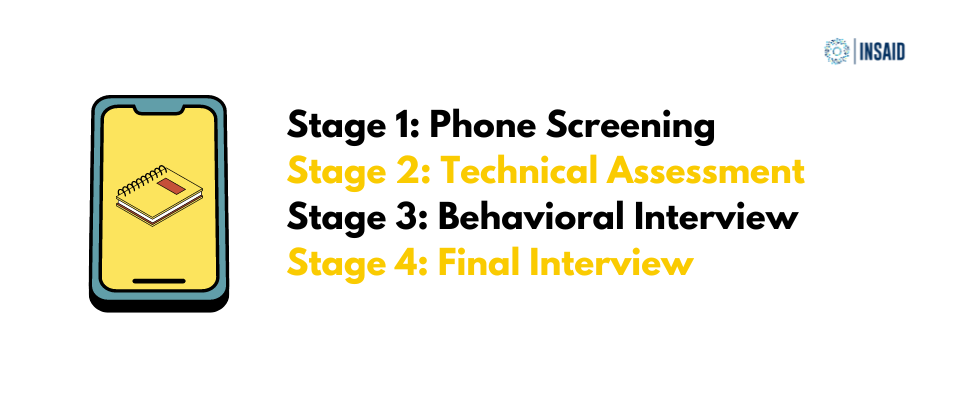 INSAID

Stage 1: Phone Screening
Stage 2: Technical Assessment
Stage 3: Behavioral Interview
Stage 4: Final Interview